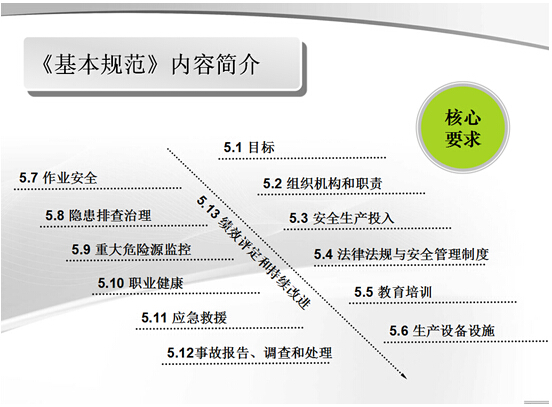 《基本规范》内容简介

核心要求

5.1 目标

5.2 组织机构和职责

5.3 安全生产投入

5.4 法律法规与安全管理制度

5.5 教育培训

5.6 生产设备设施

5.7 作业安全

5.8 隐患排查治理

5.9 重大危险源监控

5.10 职业健康

5.11 应急救援

5.12事故报告、调查和处理

5.13 绩效评定和持续改进